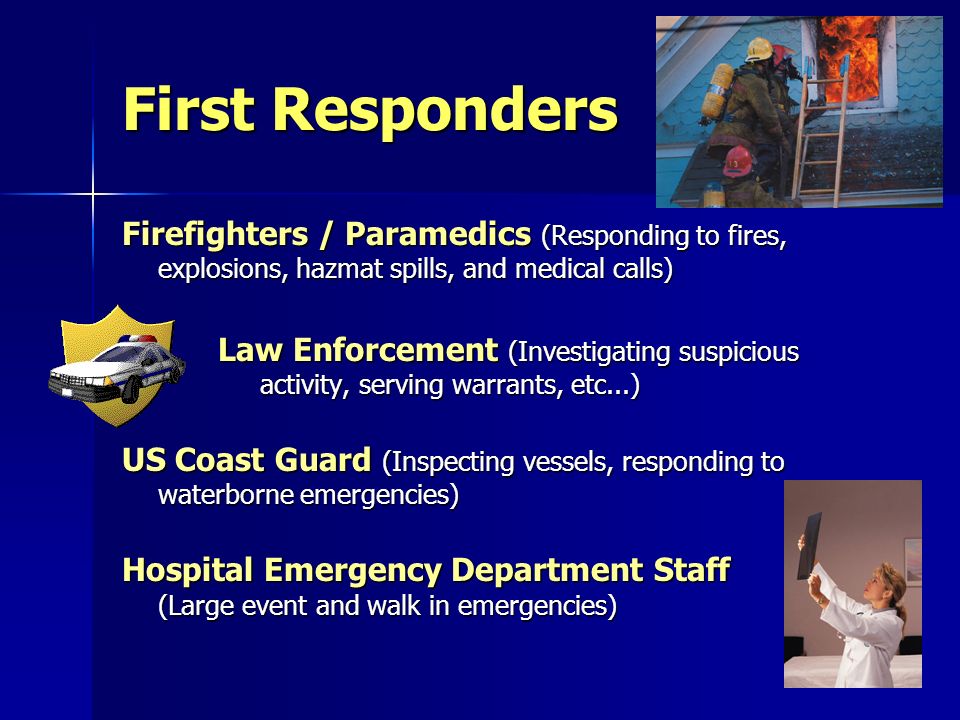 First Responders

Firefighters / Paramedics (Responding to fires, explosions, hazmat spills, and medical calls)

Law Enforcement (Investigating suspicious activity, serving warrants, etc...)

US Coast Guard (Inspecting vessels, responding to waterborne emergencies)

Hospital Emergency Department Staff (Large event and walk in emergencies)